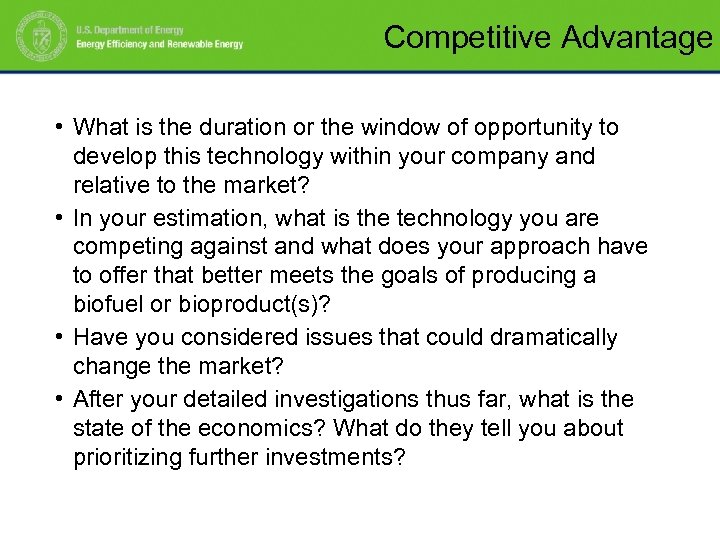 U.S. Department of Energy
Energy Efficiency and Renewable Energy

Competitive Advantage

• What is the duration or the window of opportunity to develop this technology within your company and relative to the market?
• In your estimation, what is the technology you are competing against and what does your approach have to offer that better meets the goals of producing a biofuel or bioproduct(s)?
• Have you considered issues that could dramatically change the market?
• After your detailed investigations thus far, what is the state of the economics? What do they tell you about prioritizing further investments?